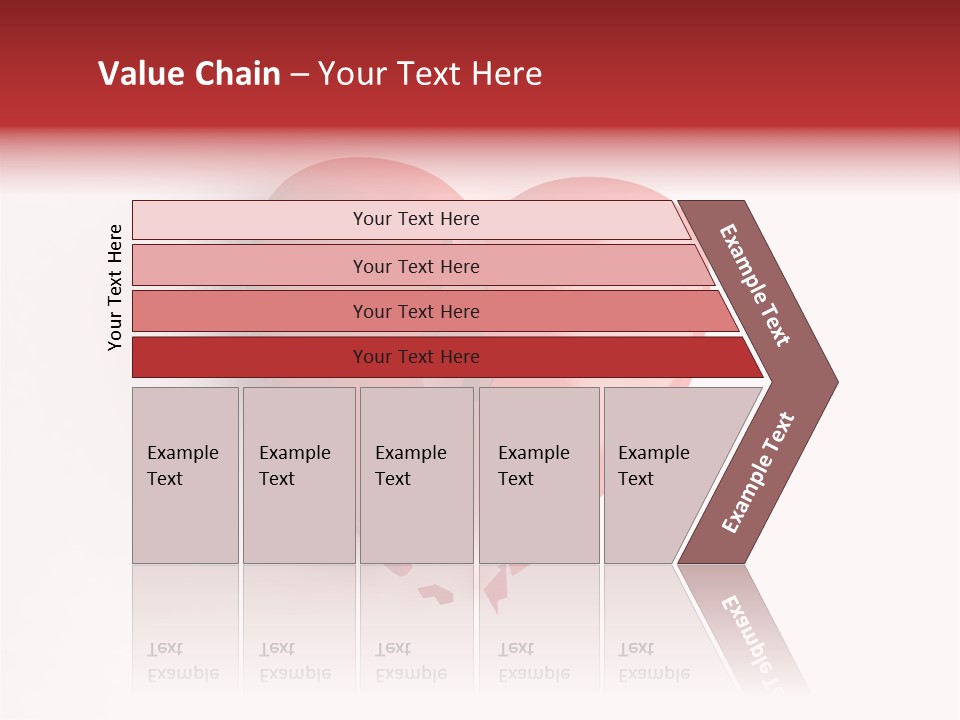 Value Chain – Your Text Here

Your Text Here

Your Text Here

Your Text Here

Your Text Here

Your Text Here

Example Text

Example Text

Example Text

Example Text

Example Text

Example Text

Example Text